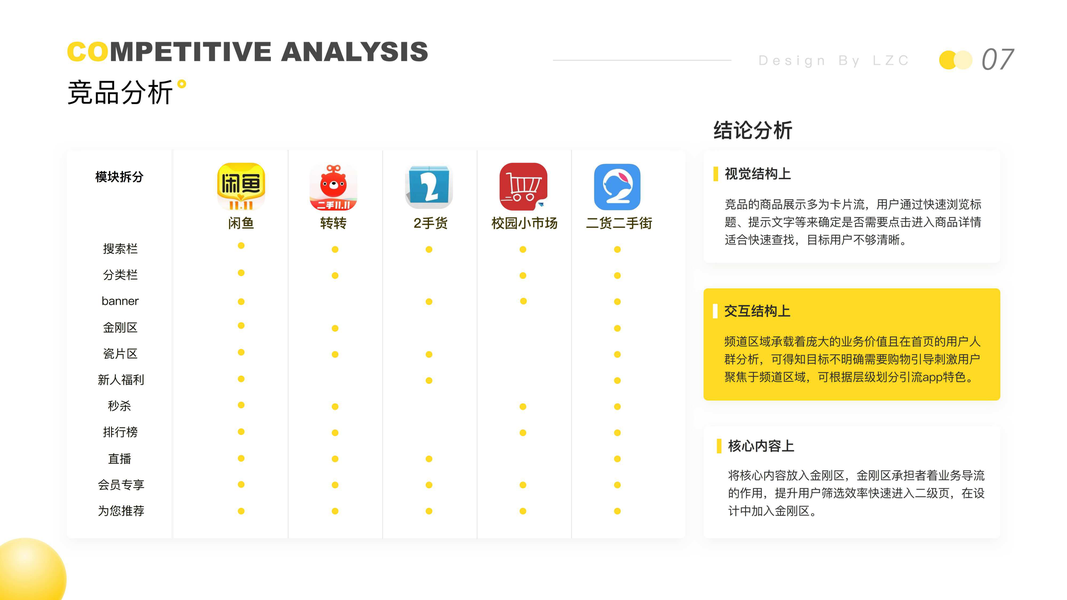 COMPETITIVE ANALYSIS
竞品分析

Design By LZC 07

| 模块拆分 | 闲鱼 | 转转 | 2手货 | 校园小市场 | 二货二手街 |
|---|---|---|---|---|---|
| 搜索栏 | ● | ● | ● | ● | ● |
| 分类栏 | ● | ● |  | ● | ● |
| banner | ● |  | ● | ● | ● |
| 金刚区 | ● | ● |  |  | ● |
| 瓷片区 | ● | ● | ● |  | ● |
| 新人福利 | ● |  | ● |  | ● |
| 秒杀 | ● | ● |  | ● | ● |
| 排行榜 | ● | ● |  | ● | ● |
| 直播 | ● | ● | ● |  | ● |
| 会员专享 | ● | ● | ● | ● | ● |
| 为您推荐 | ● | ● | ● | ● | ● |

结论分析

视觉结构上

竞品的商品展示多为卡片流，用户通过快速浏览标题、提示文字等来确定是否需要点击进入商品详情适合快速查找，目标用户不够清晰。

交互结构上

频道区域承载着庞大的业务价值且在首页的用户人群分析，可得知目标不明确需要购物引导刺激用户聚焦于频道区域，可根据层级划分引流app特色。

核心内容上

将核心内容放入金刚区，金刚区承担者着业务导流的作用，提升用户筛选效率快速进入二级页，在设计中加入金刚区。